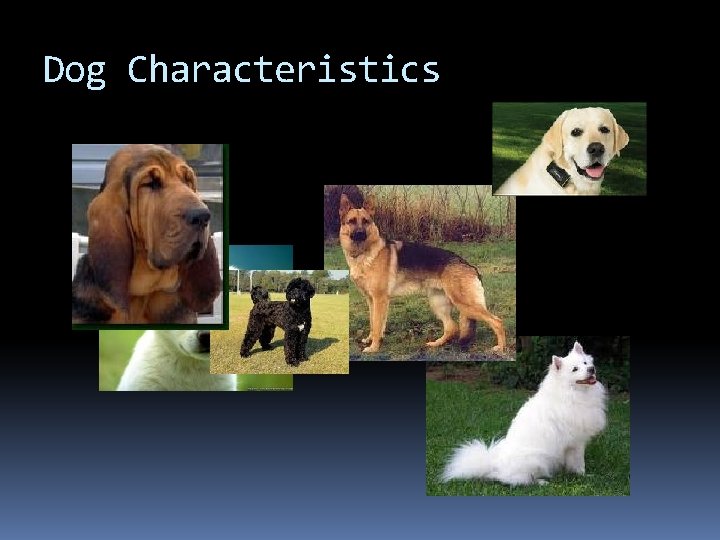 Dog Characteristics